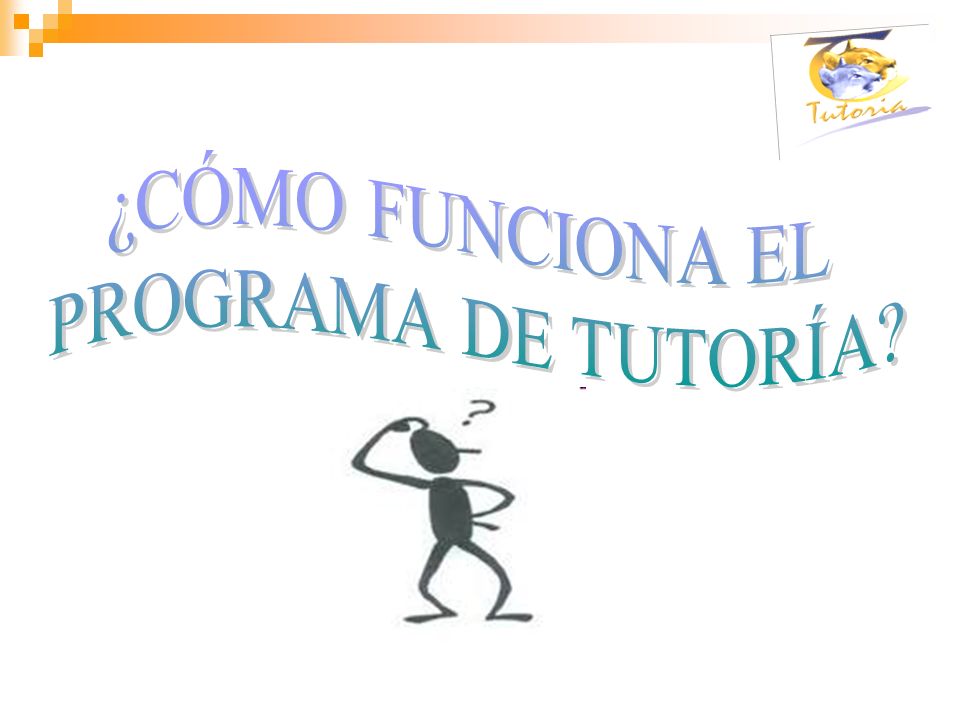 Tutoria

¿CÓMO FUNCIONA EL PROGRAMA DE TUTORÍA?

?